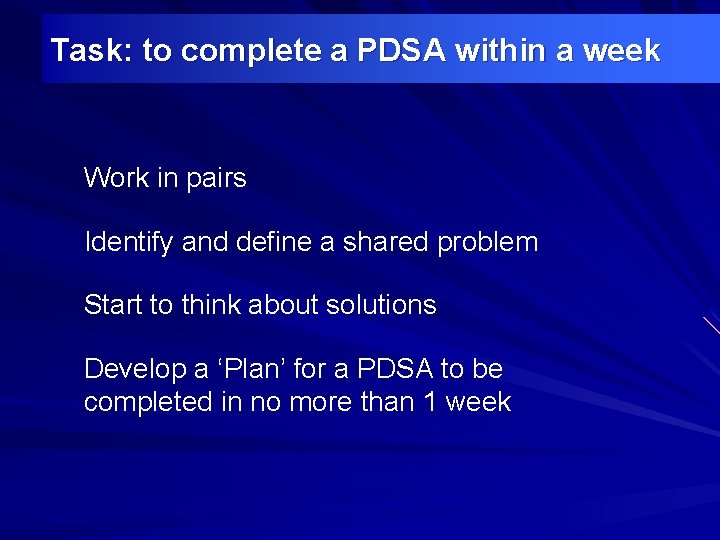 Task: to complete a PDSA within a week

Work in pairs

Identify and define a shared problem

Start to think about solutions

Develop a ‘Plan’ for a PDSA to be completed in no more than 1 week